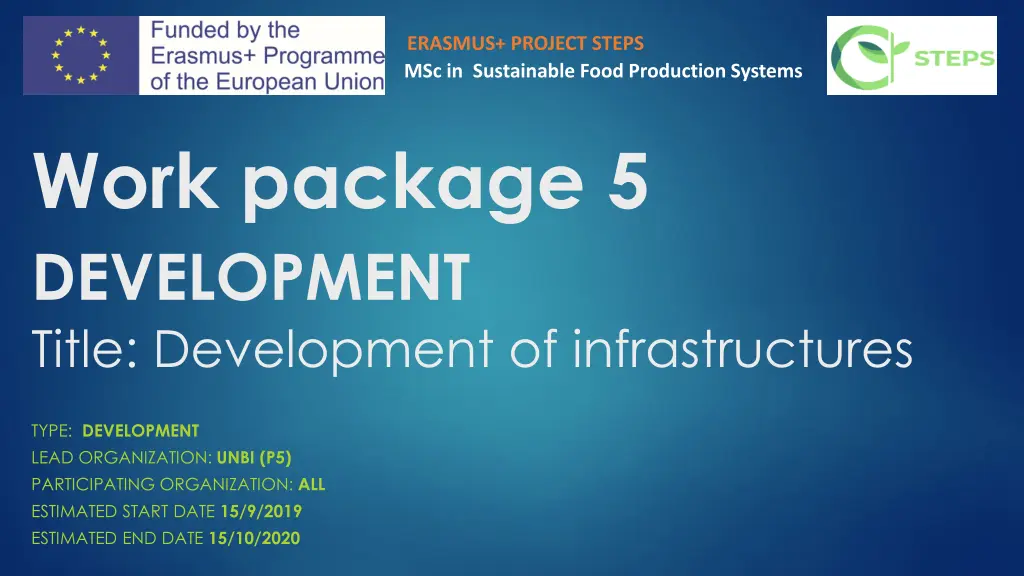 Funded by the Erasmus+ Programme of the European Union

ERASMUS+ PROJECT STEPS
MSc in Sustainable Food Production Systems

STEPS

Work package 5
DEVELOPMENT
Title: Development of infrastructures

TYPE: DEVELOPMENT
LEAD ORGANIZATION: UNBI (P5)
PARTICIPATING ORGANIZATION: ALL
ESTIMATED START DATE 15/9/2019
ESTIMATED END DATE 15/10/2020